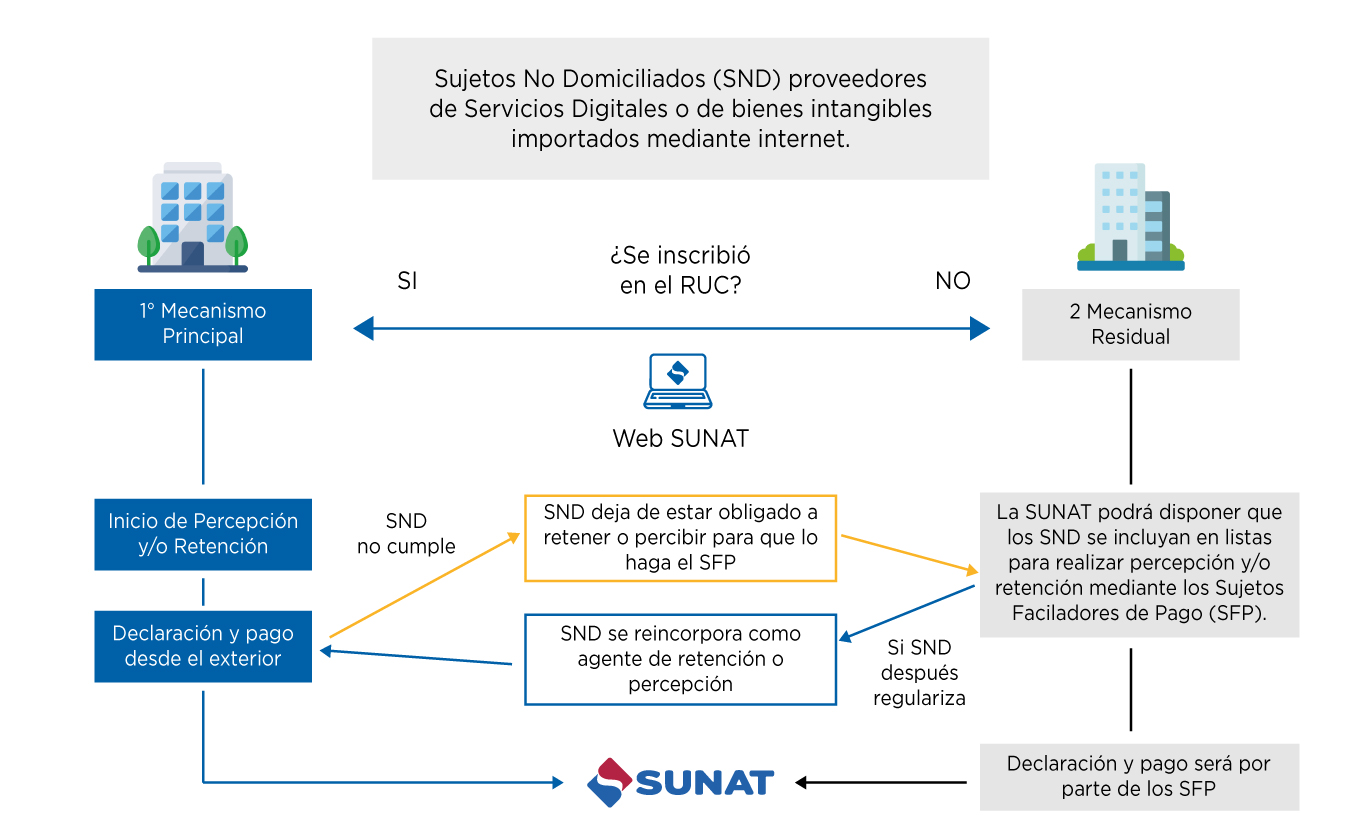 Sujetos No Domiciliados (SND) proveedores de Servicios Digitales o de bienes intangibles importados mediante internet.

SI

¿Se inscribió en el RUC?

NO

1° Mecanismo Principal

2 Mecanismo Residual

Web SUNAT

Inicio de Percepción y/o Retención

SND no cumple

SND deja de estar obligado a retener o percibir para que lo haga el SFP

La SUNAT podrá disponer que los SND se incluyan en listas para realizar percepción y/o retención mediante los Sujetos Faciladores de Pago (SFP).

Declaración y pago desde el exterior

SND se reincorpora como agente de retención o percepción

Si SND después regulariza

SUNAT

Declaración y pago será por parte de los SFP